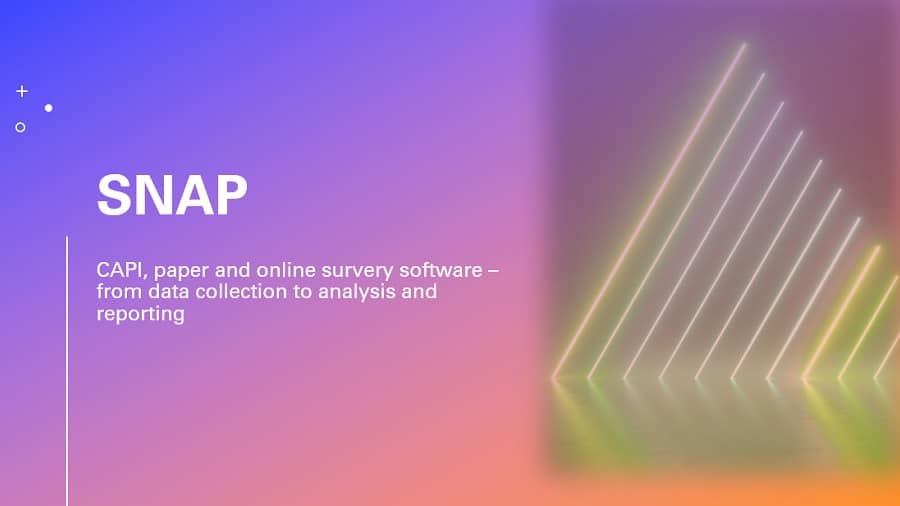 SNAP

CAPI, paper and online survery software – from data collection to analysis and reporting